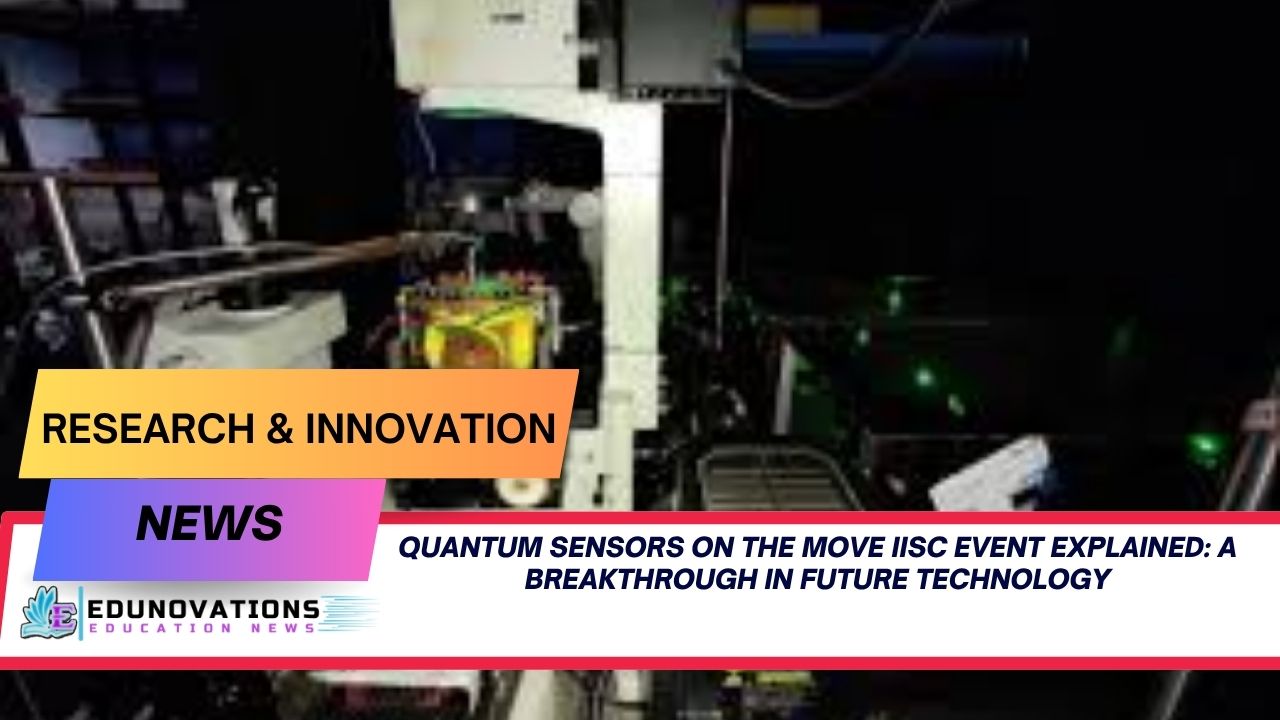 RESEARCH & INNOVATION

NEWS

QUANTUM SENSORS ON THE MOVE IISC EVENT EXPLAINED: A BREAKTHROUGH IN FUTURE TECHNOLOGY

E EDUNOVATIONS
EDUCATION NEWS